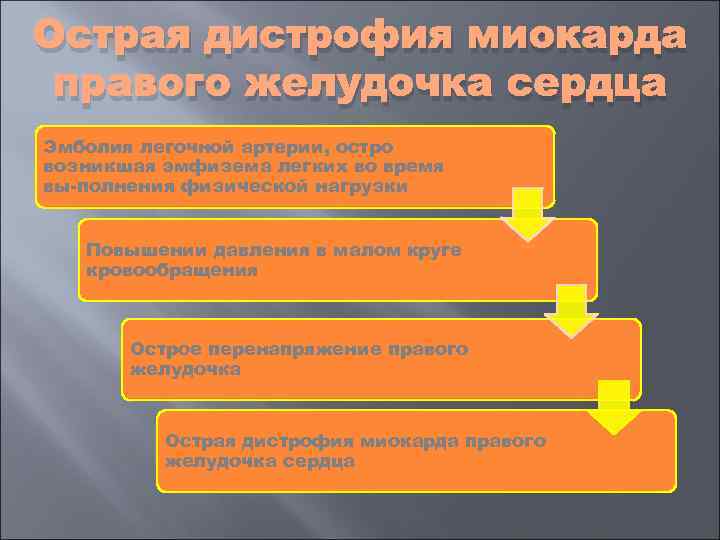 Острая дистрофия миокарда правого желудочка сердца

Эмболия легочной артерии, остро возникшая эмфизема легких во время вы-полнения физической нагрузки

Повышении давления в малом круге кровообращения

Острое перенапряжение правого желудочка

Острая дистрофия миокарда правого желудочка сердца